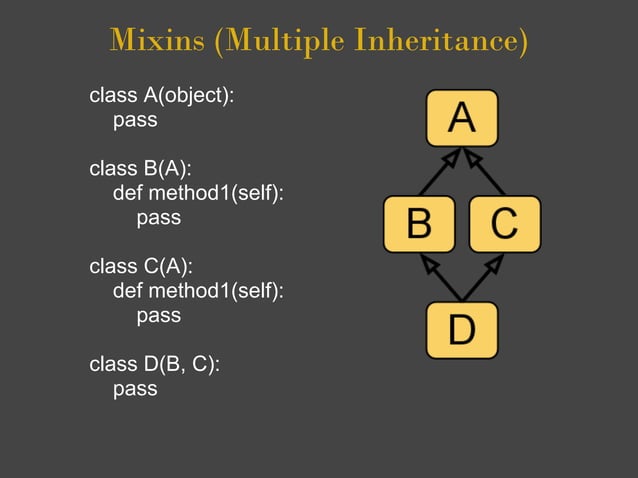 Mixins (Multiple Inheritance)

class A(object):
    pass

class B(A):
    def method1(self):
        pass

class C(A):
    def method1(self):
        pass

class D(B, C):
    pass

A

B

C

D